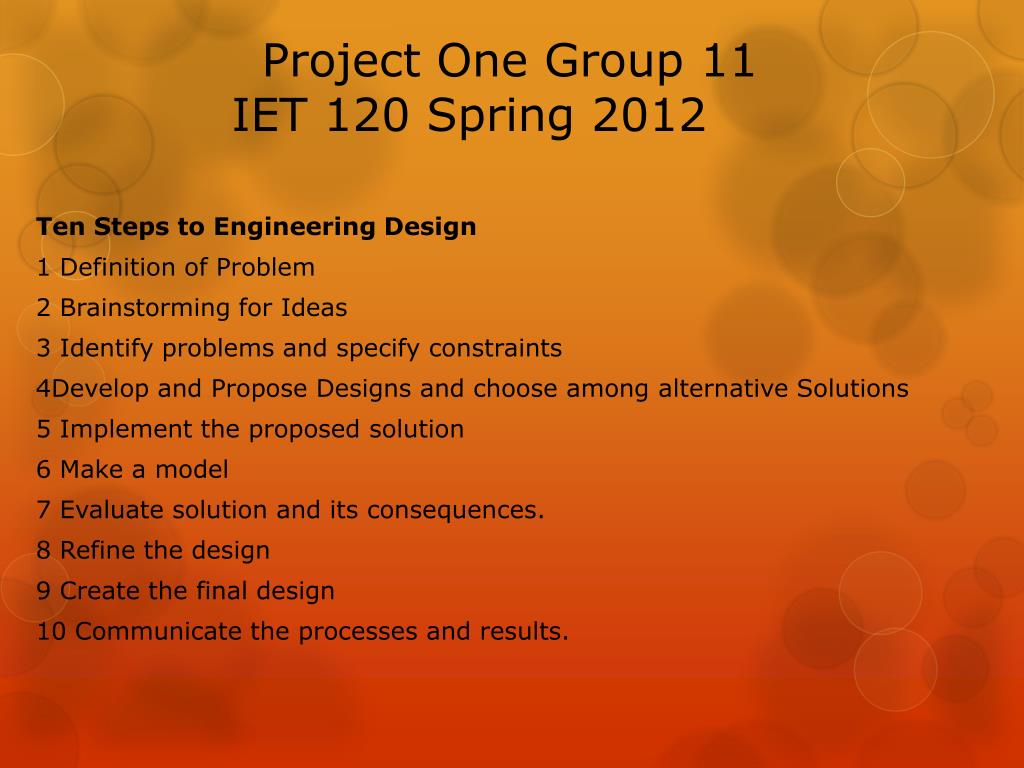 Project One Group 11
IET 120 Spring 2012

Ten Steps to Engineering Design
1 Definition of Problem
2 Brainstorming for Ideas
3 Identify problems and specify constraints
4Develop and Propose Designs and choose among alternative Solutions
5 Implement the proposed solution
6 Make a model
7 Evaluate solution and its consequences.
8 Refine the design
9 Create the final design
10 Communicate the processes and results.